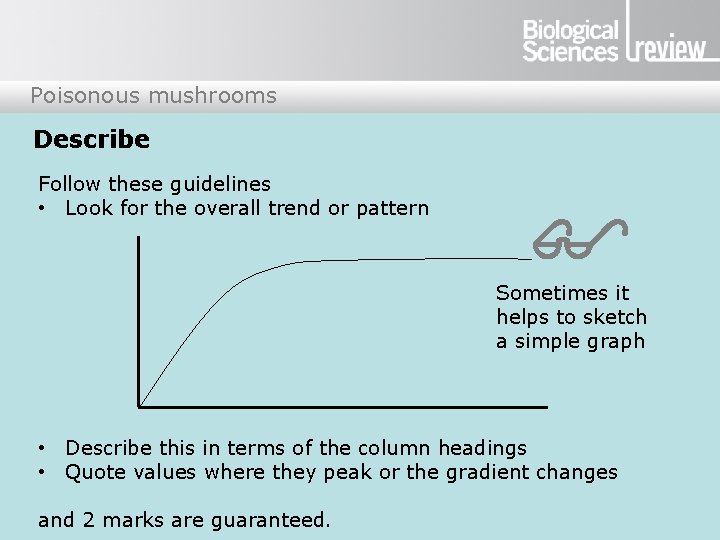 Biological Sciences review

Poisonous mushrooms

Describe

Follow these guidelines
• Look for the overall trend or pattern

Sometimes it helps to sketch a simple graph

• Describe this in terms of the column headings
• Quote values where they peak or the gradient changes

and 2 marks are guaranteed.